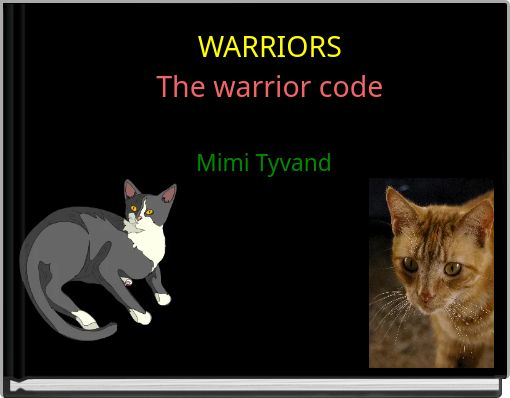 WARRIORS
The warrior code

Mimi Tyvand